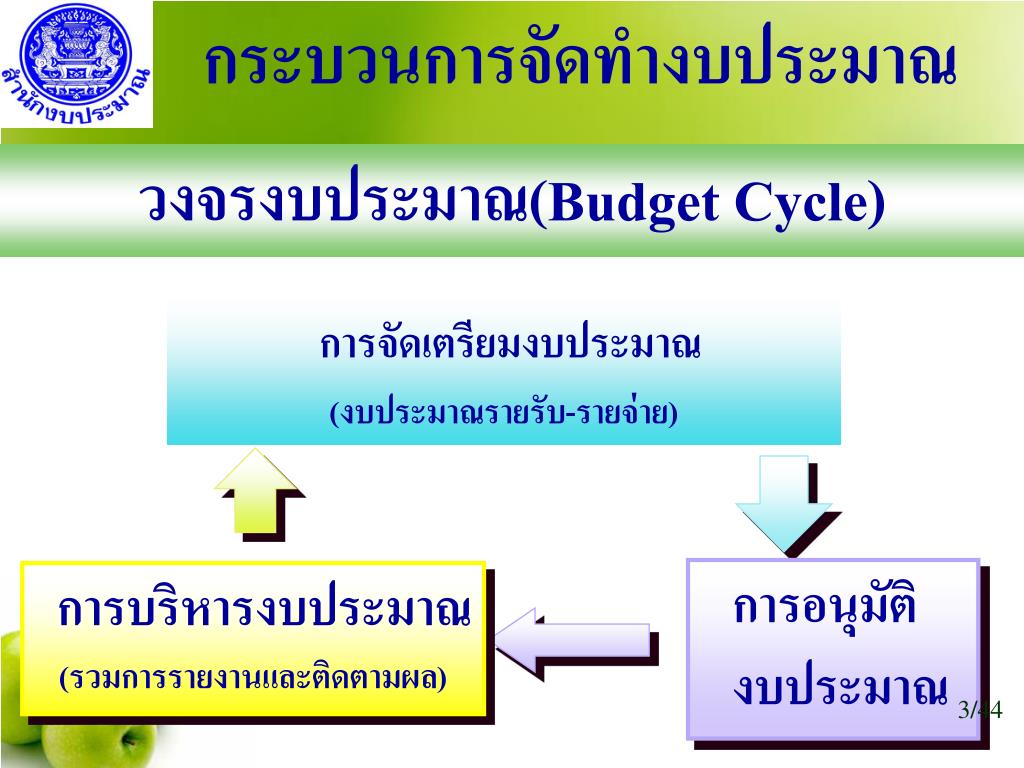 สำนักงบประมาณ

กระบวนการจัดทำงบประมาณ

วงจรงบประมาณ(Budget Cycle)

การจัดเตรียมงบประมาณ
(งบประมาณรายรับ-รายจ่าย)

การบริหารงบประมาณ
(รวมการรายงานและติดตามผล)

การอนุมัติ
งบประมาณ

3/44